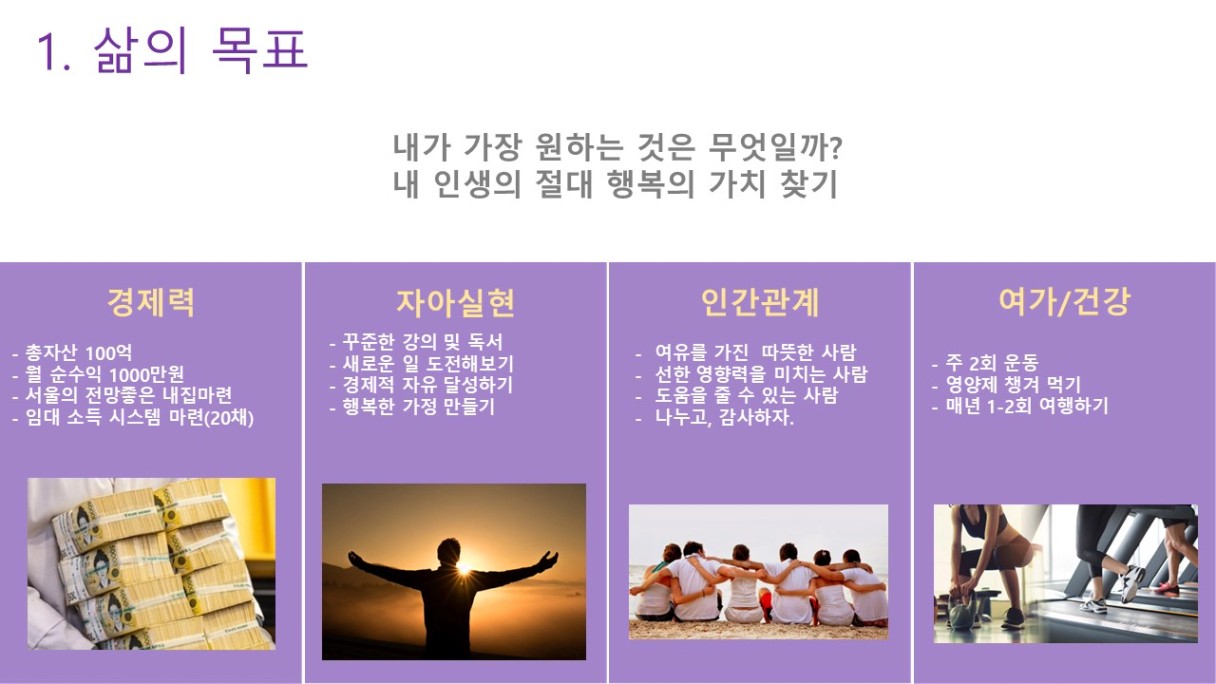 1. 삶의 목표

내가 가장 원하는 것은 무엇일까?
내 인생의 절대 행복의 가치 찾기

경제력

- 총자산 100억
- 월 순수익 1000만원
- 서울의 전망좋은 내집마련
- 임대 소득 시스템 마련(20채)

자아실현

- 꾸준한 강의 및 독서
- 새로운 일 도전해보기
- 경제적 자유 달성하기
- 행복한 가정 만들기

인간관계

- 여유를 가진 따뜻한 사람
- 선한 영향력을 미치는 사람
- 도움을 줄 수 있는 사람
- 나누고, 감사하자.

여가/건강

- 주 2회 운동
- 영양제 챙겨 먹기
- 매년 1-2회 여행하기